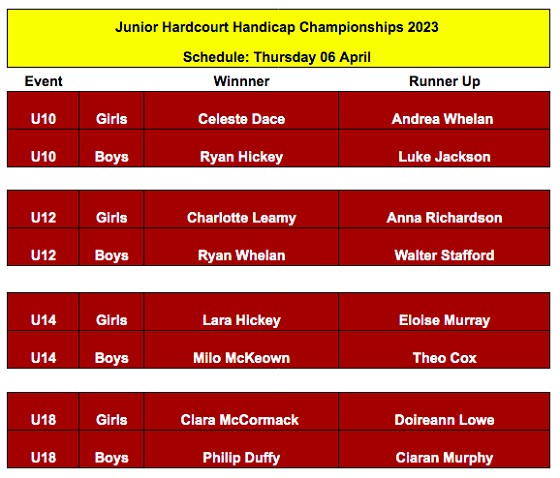 Junior Hardcourt Handicap Championships 2023

Schedule: Thursday 06 April

| Event | | Winnner | Runner Up |
|---|---|---|---|
| U10 | Girls | Celeste Dace | Andrea Whelan |
| U10 | Boys | Ryan Hickey | Luke Jackson |
| U12 | Girls | Charlotte Leamy | Anna Richardson |
| U12 | Boys | Ryan Whelan | Walter Stafford |
| U14 | Girls | Lara Hickey | Eloise Murray |
| U14 | Boys | Milo McKeown | Theo Cox |
| U18 | Girls | Clara McCormack | Doireann Lowe |
| U18 | Boys | Philip Duffy | Ciaran Murphy |